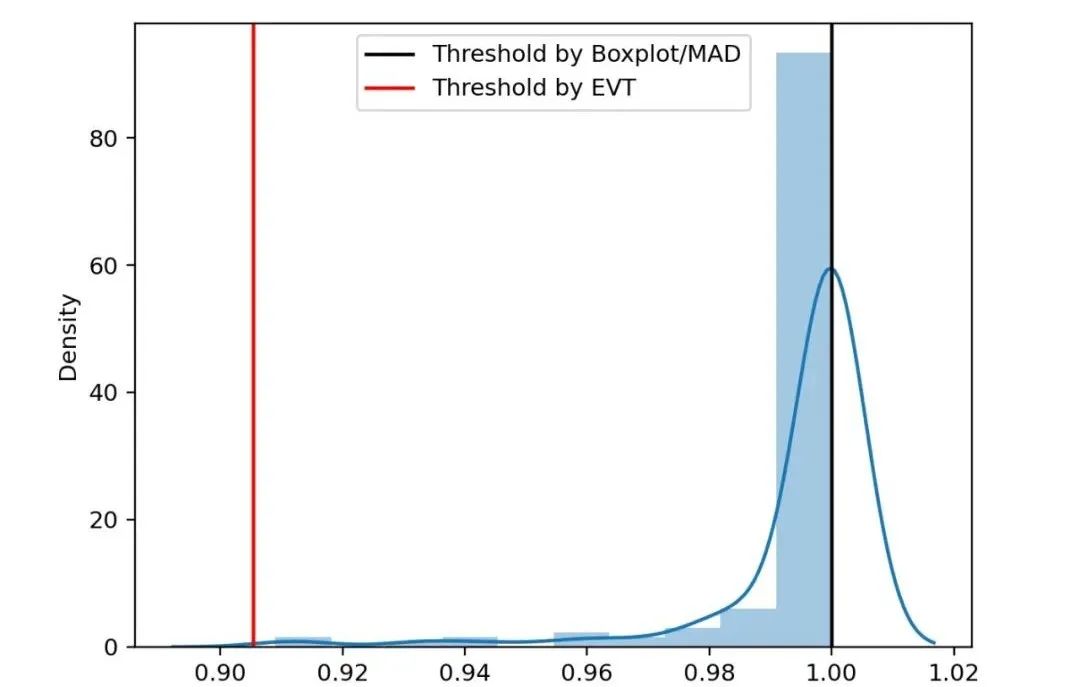 Threshold by Boxplot/MAD
Threshold by EVT

Density

80
60
40
20
0

0.90 0.92 0.94 0.96 0.98 1.00 1.02